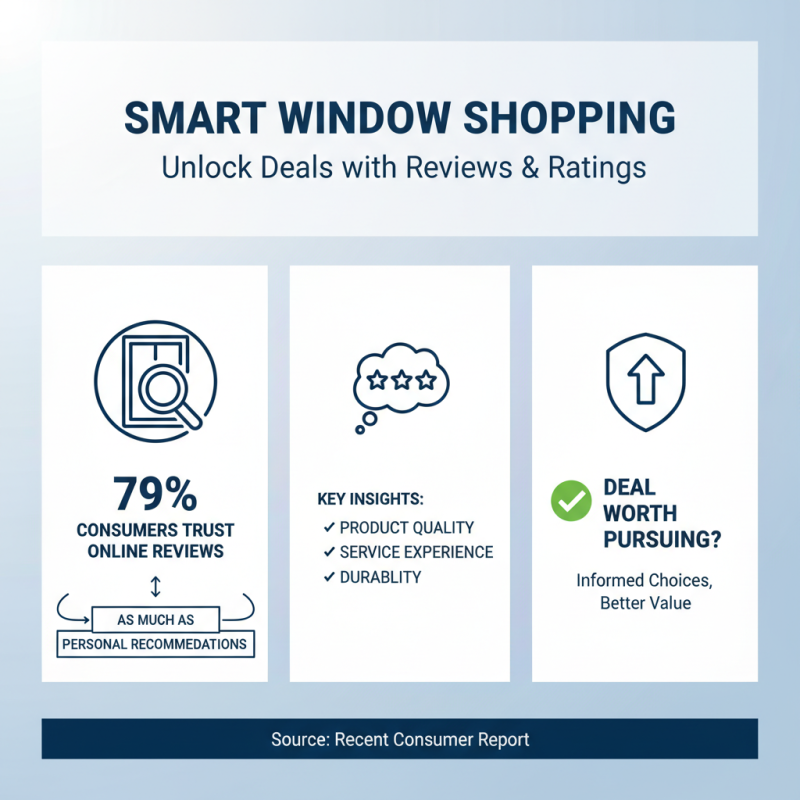 SMART WINDOW SHOPPING
Unlock Deals with Reviews & Ratings

79%
CONSUMERS TRUST ONLINE REVIEWS
AS MUCH AS
PERSONAL RECOMMEDATIONS

KEY INSIGHTS:
✓ PRODUCT QUALITY
✓ SERVICE EXPERIENCE
✓ DURABLITY

DEAL WORTH PURSUING?
Informed Choices, Better Value

Source: Recent Consumer Report